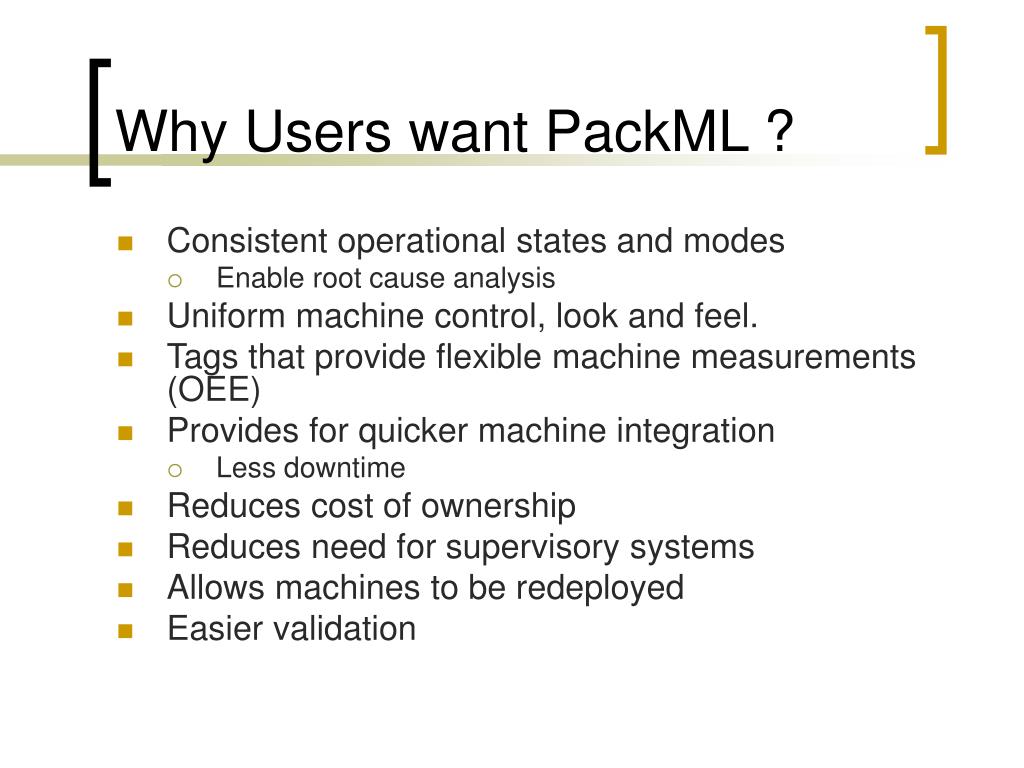 Why Users want PackML ?

- Consistent operational states and modes
  - Enable root cause analysis
- Uniform machine control, look and feel.
- Tags that provide flexible machine measurements (OEE)
- Provides for quicker machine integration
  - Less downtime
- Reduces cost of ownership
- Reduces need for supervisory systems
- Allows machines to be redeployed
- Easier validation